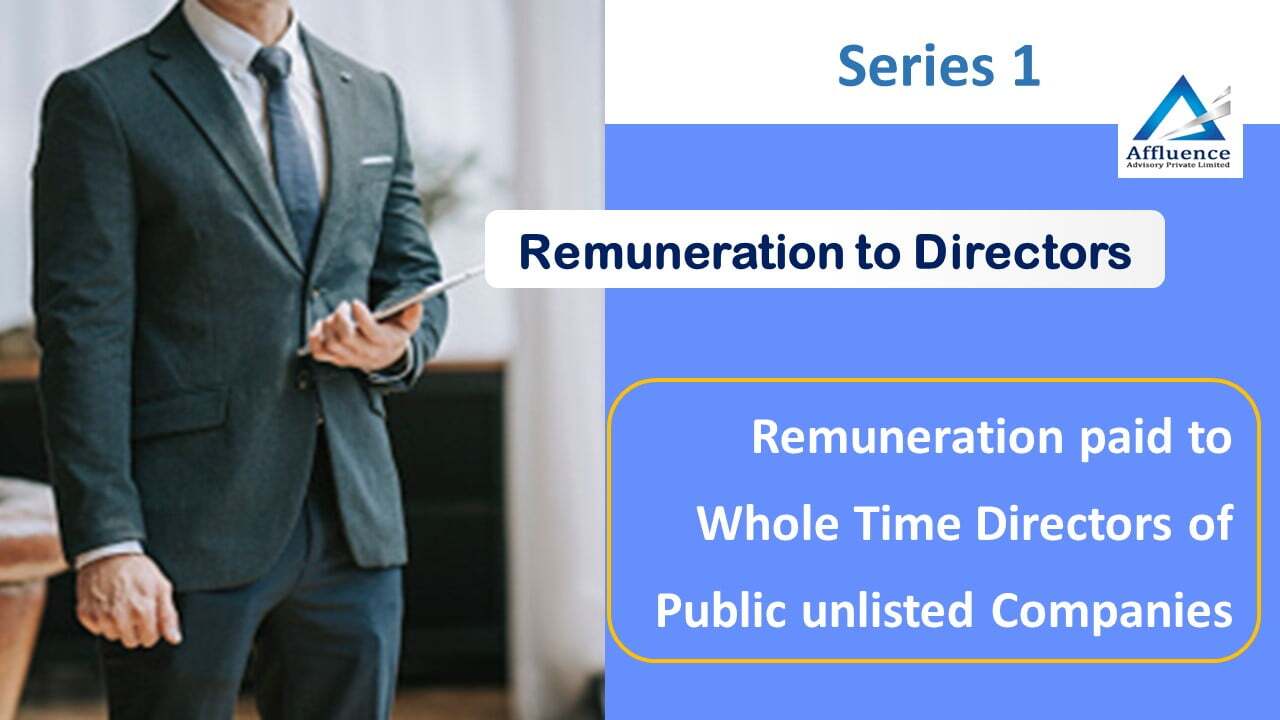 Series 1

Affluence
Advisory Private Limited

Remuneration to Directors

Remuneration paid to Whole Time Directors of Public unlisted Companies